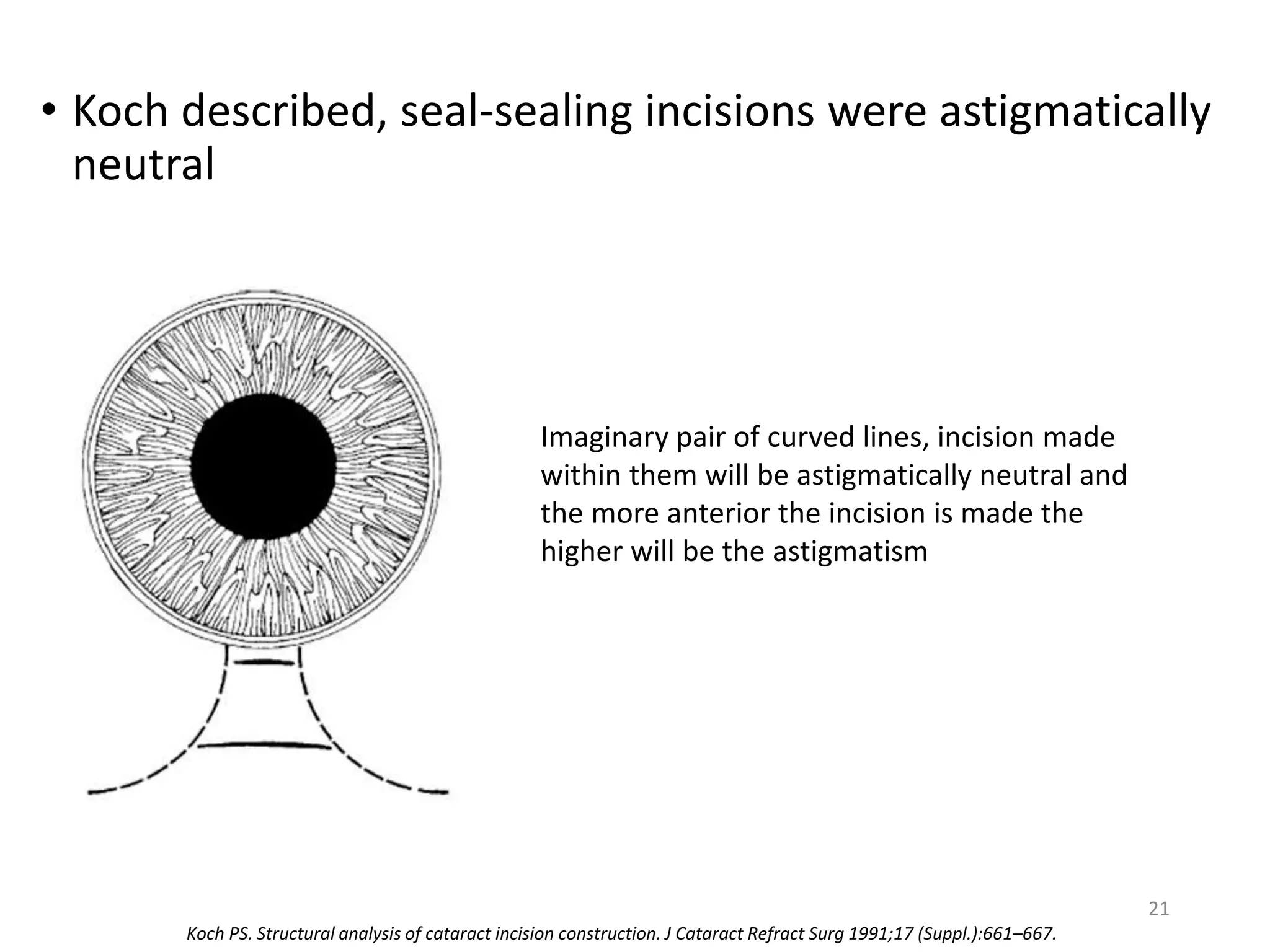 • Koch described, seal-sealing incisions were astigmatically neutral

Imaginary pair of curved lines, incision made within them will be astigmatically neutral and the more anterior the incision is made the higher will be the astigmatism

21

Koch PS. Structural analysis of cataract incision construction. J Cataract Refract Surg 1991;17 (Suppl.):661–667.